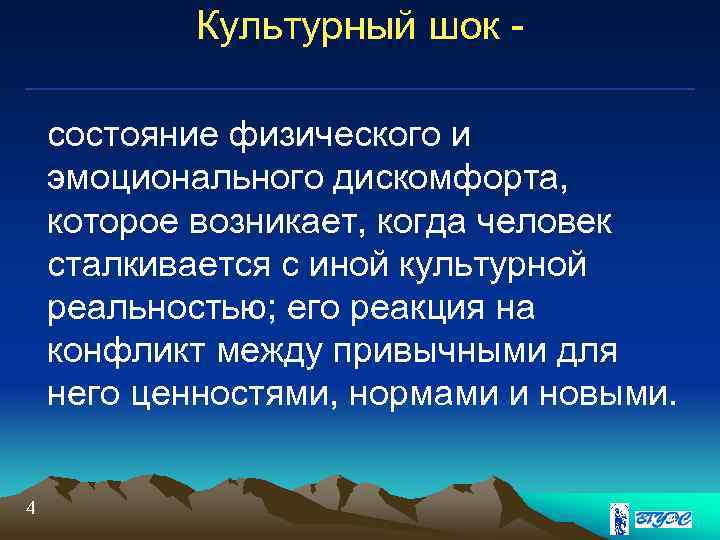 Культурный шок -

состояние физического и эмоционального дискомфорта, которое возникает, когда человек сталкивается с иной культурной реальностью; его реакция на конфликт между привычными для него ценностями, нормами и новыми.

4

ВГУЭС